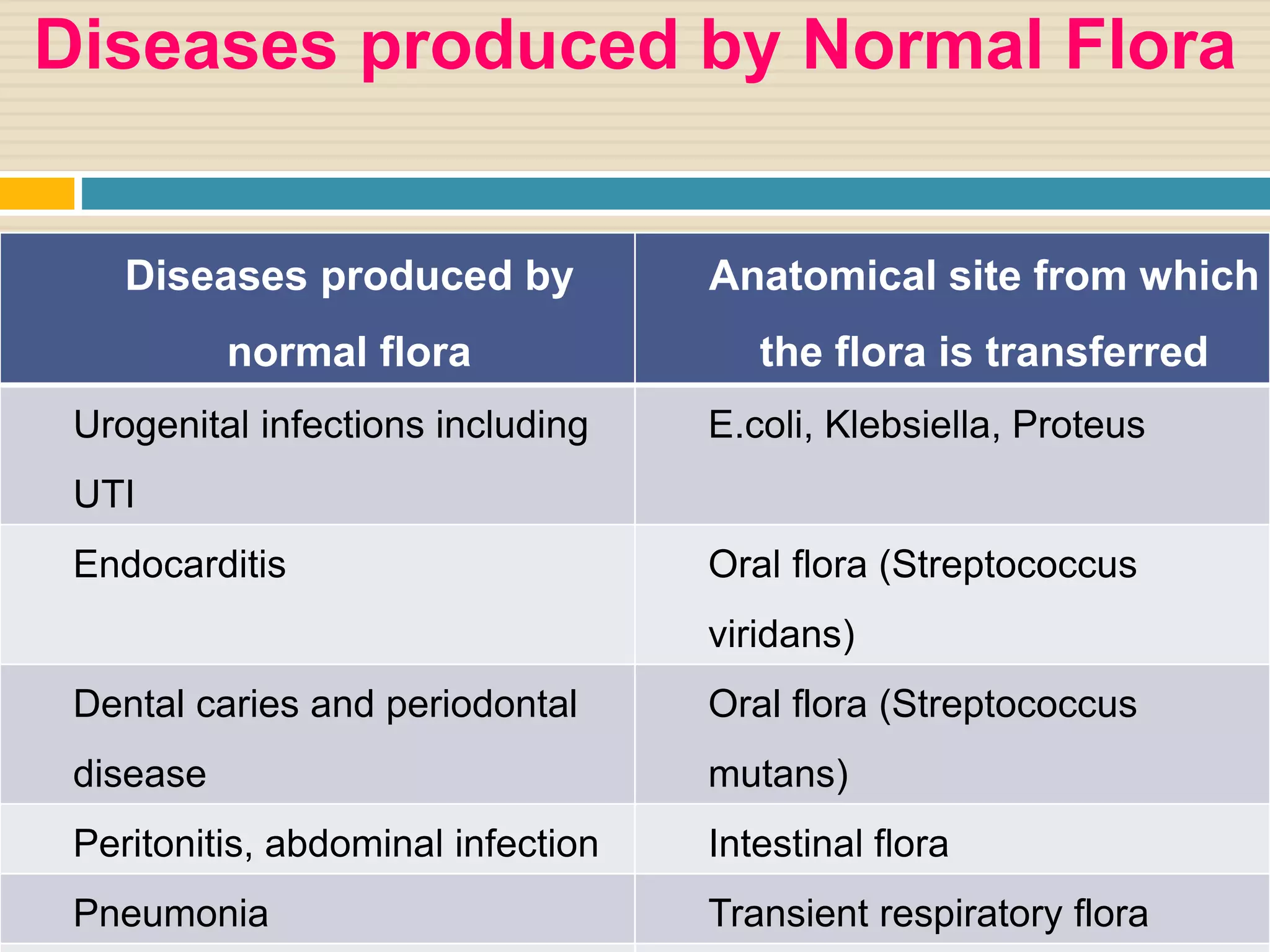 Diseases produced by Normal Flora

| Diseases produced by normal flora | Anatomical site from which the flora is transferred |
|---|---|
| Urogenital infections including UTI | E.coli, Klebsiella, Proteus |
| Endocarditis | Oral flora (Streptococcus viridans) |
| Dental caries and periodontal disease | Oral flora (Streptococcus mutans) |
| Peritonitis, abdominal infection | Intestinal flora |
| Pneumonia | Transient respiratory flora |